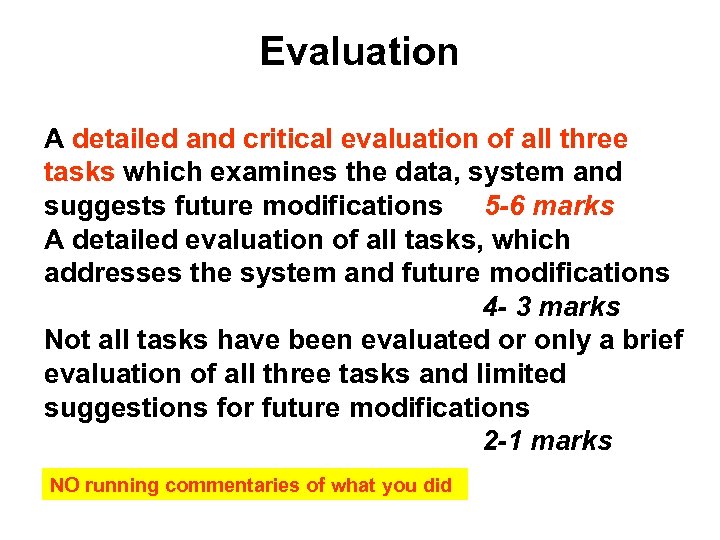 Evaluation

A detailed and critical evaluation of all three tasks which examines the data, system and suggests future modifications 5-6 marks

A detailed evaluation of all tasks, which addresses the system and future modifications 4- 3 marks

Not all tasks have been evaluated or only a brief evaluation of all three tasks and limited suggestions for future modifications 2-1 marks

NO running commentaries of what you did